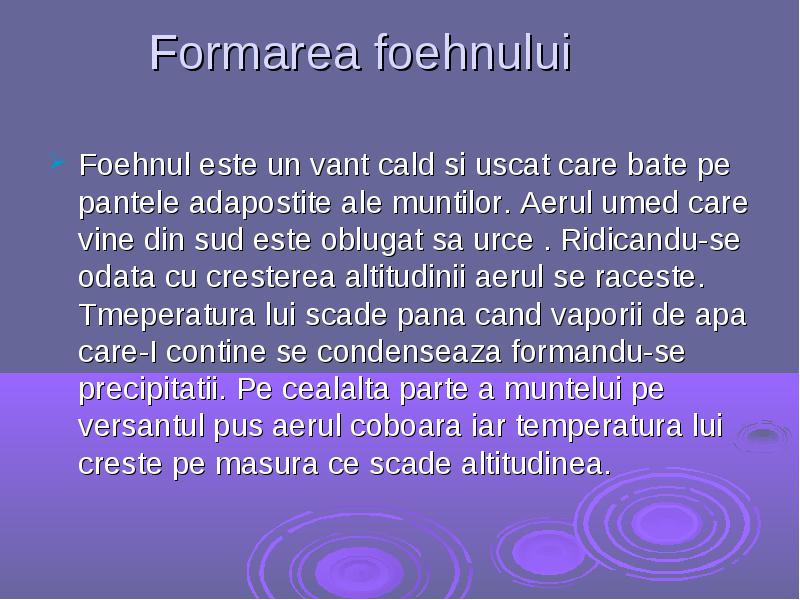 Formarea foehnului

Foehnul este un vant cald si uscat care bate pe pantele adapostite ale muntilor. Aerul umed care vine din sud este oblugat sa urce . Ridicandu-se odata cu cresterea altitudinii aerul se raceste. Tmeperatura lui scade pana cand vaporii de apa care-I contine se condenseaza formandu-se precipitatii. Pe cealalta parte a muntelui pe versantul pus aerul coboara iar temperatura lui creste pe masura ce scade altitudinea.